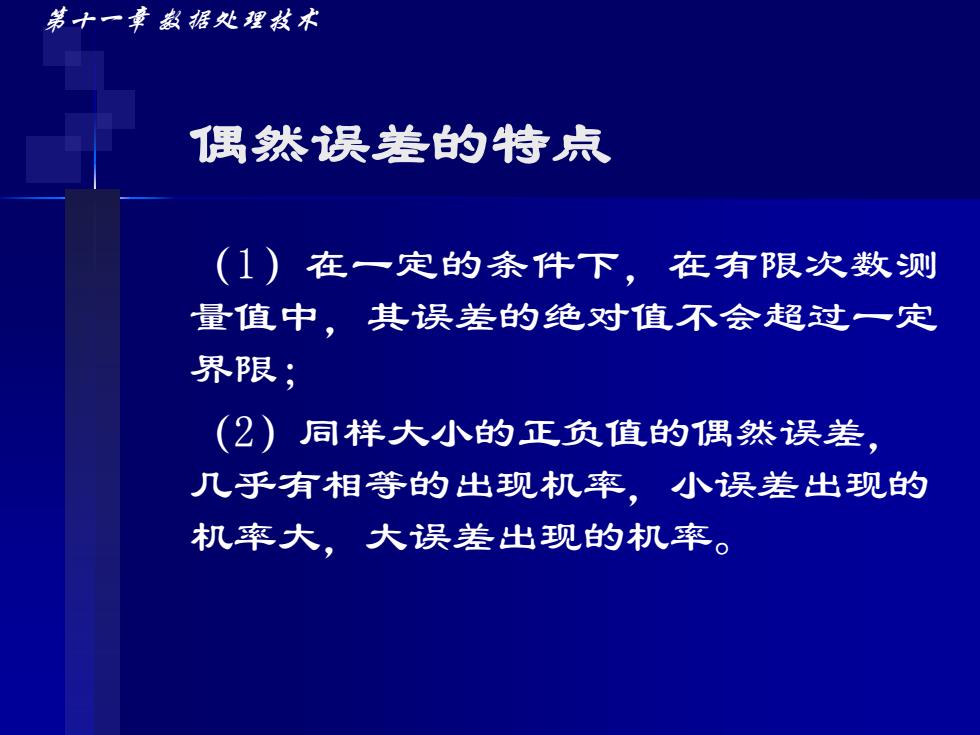 第十一章 数据处理技术

偶然误差的特点

（1）在一定的条件下，在有限次数测量值中，其误差的绝对值不会超过一定界限；

（2）同样大小的正负值的偶然误差，几乎有相等的出现机率，小误差出现的机率大，大误差出现的机率。